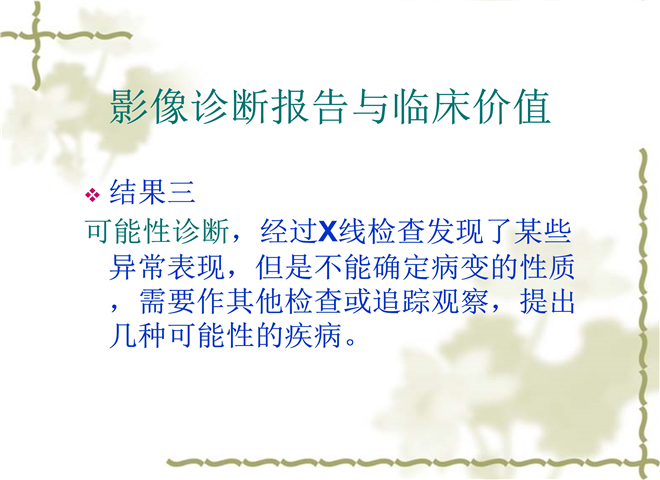 影像诊断报告与临床价值

❖ 结果三

可能性诊断，经过X线检查发现了某些异常表现，但是不能确定病变的性质，需要作其他检查或追踪观察，提出几种可能性的疾病。